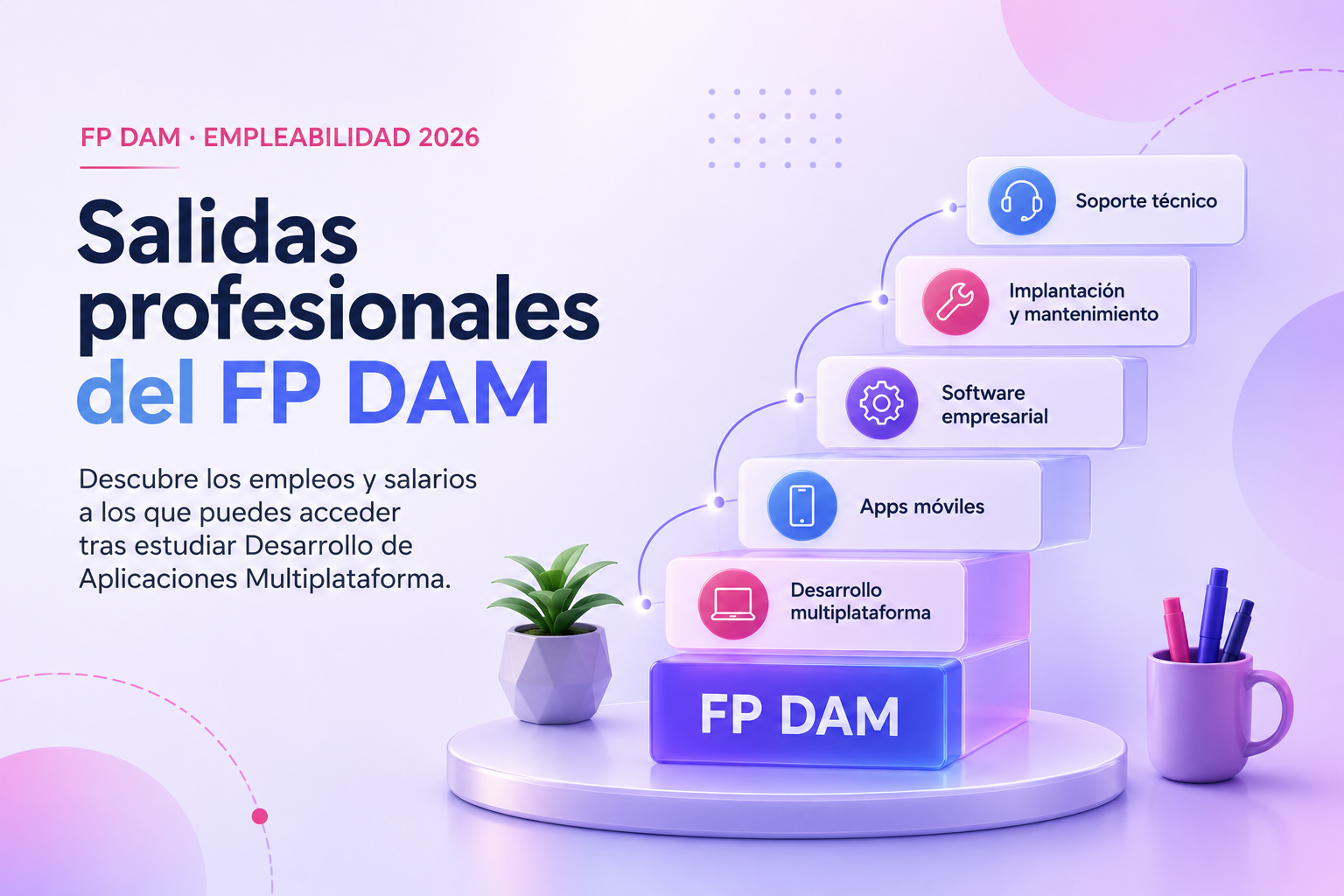 FP DAM · EMPLEABILIDAD 2026

Salidas profesionales del FP DAM

Descubre los empleos y salarios a los que puedes acceder tras estudiar Desarrollo de Aplicaciones Multiplataforma.

Soporte técnico

Implantación y mantenimiento

Software empresarial

Apps móviles

Desarrollo multiplataforma

FP DAM